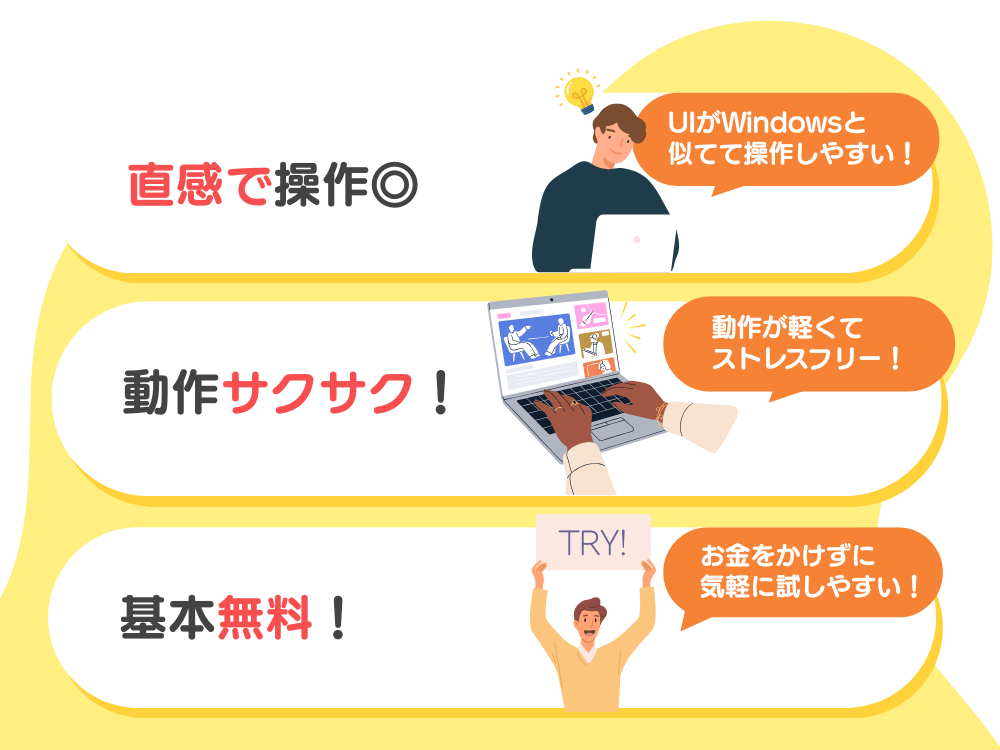 直感で操作◎

UIがWindowsと似てて操作しやすい！

動作サクサク！

動作が軽くてストレスフリー！

基本無料！

TRY!

お金をかけずに気軽に試しやすい！